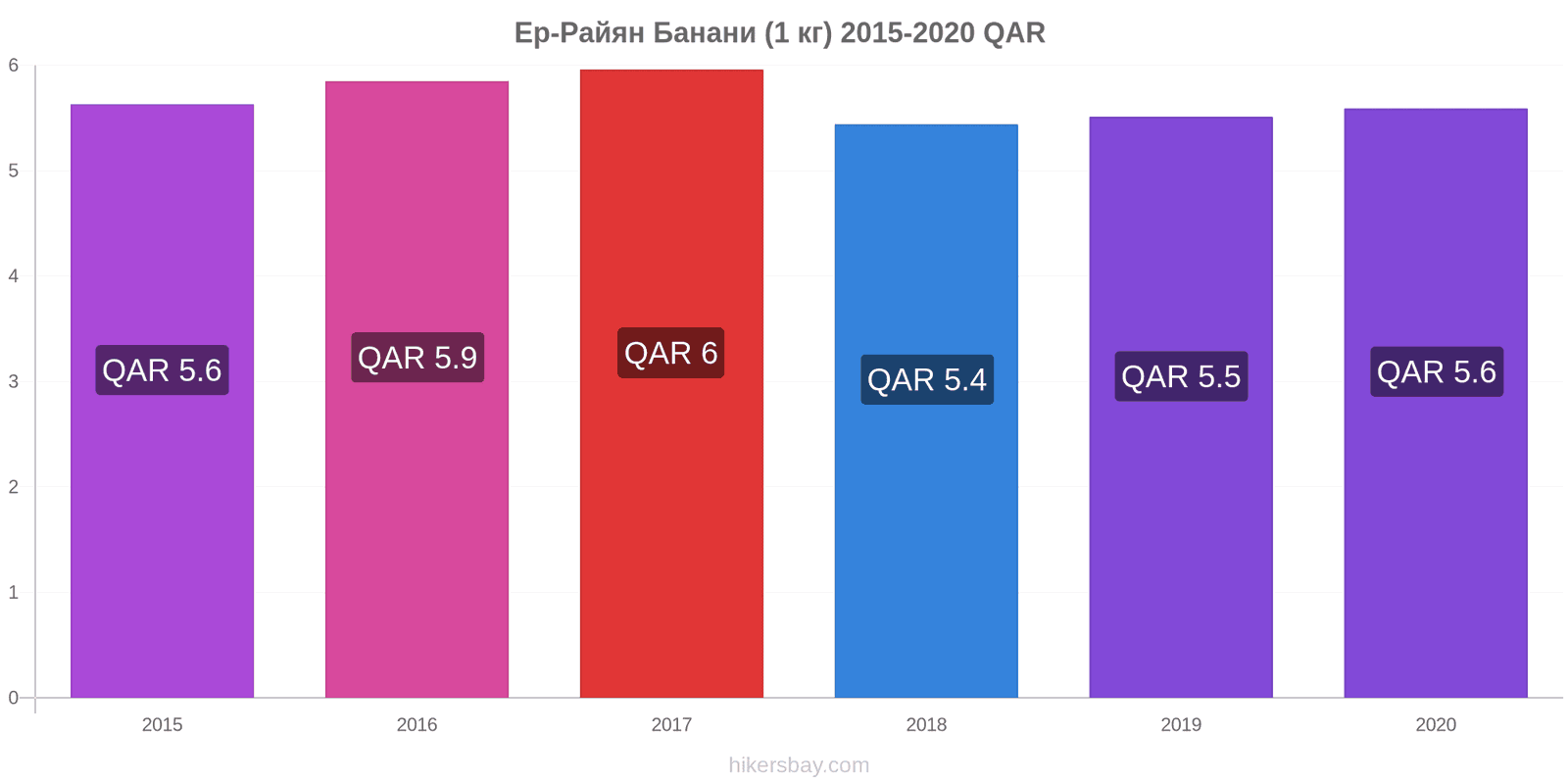 Ер-Райян Банани (1 кг) 2015-2020 QAR

6
5
4
3
2
1
0

QAR 5.6
QAR 5.9
QAR 6
QAR 5.4
QAR 5.5
QAR 5.6

2015
2016
2017
2018
2019
2020

hikersbay.com